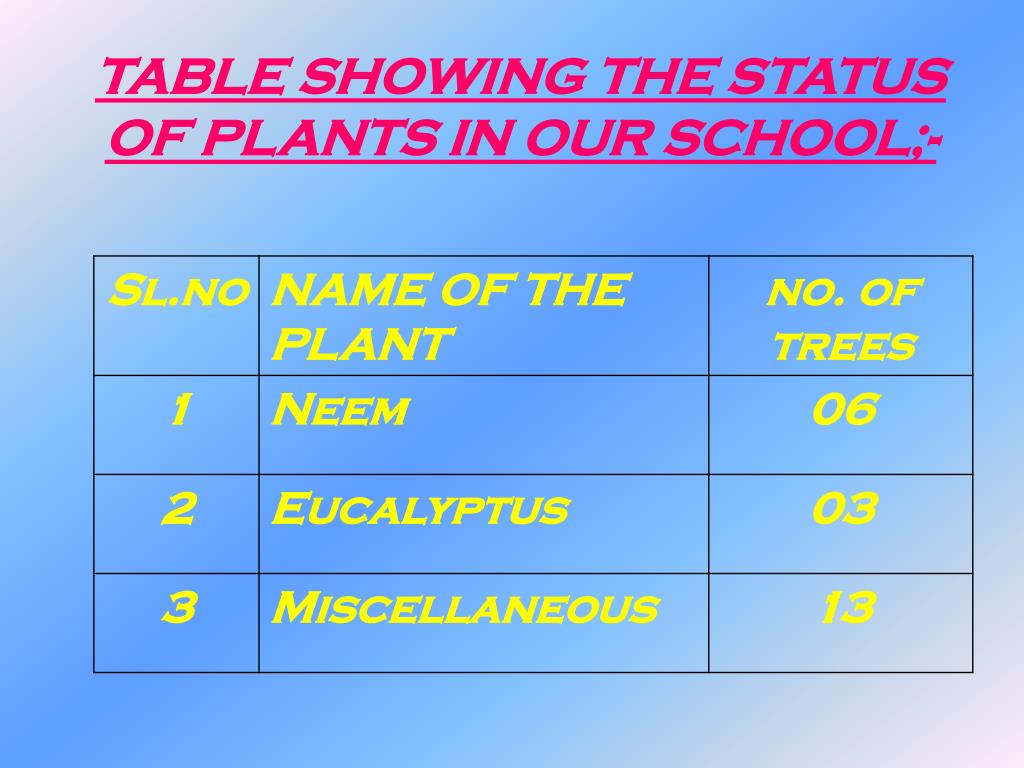 TABLE SHOWING THE STATUS OF PLANTS IN OUR SCHOOL;-

| Sl.no | NAME OF THE PLANT | no. of trees |
|---|---|---|
| 1 | Neem | 06 |
| 2 | Eucalyptus | 03 |
| 3 | Miscellaneous | 13 |